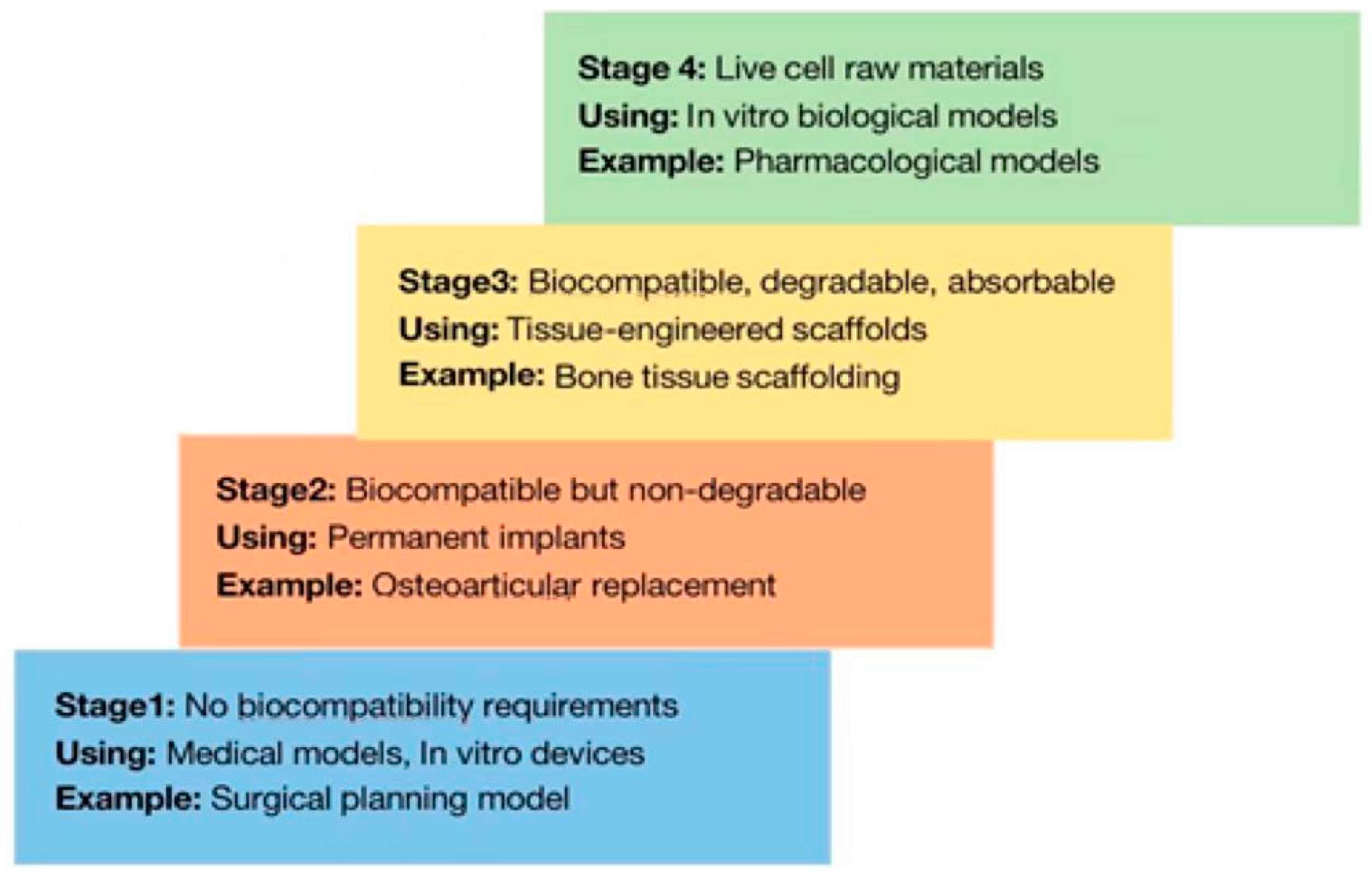 Stage 4: Live cell raw materials
Using: In vitro biological models
Example: Pharmacological models

Stage3: Biocompatible, degradable, absorbable
Using: Tissue-engineered scaffolds
Example: Bone tissue scaffolding

Stage2: Biocompatible but non-degradable
Using: Permanent implants
Example: Osteoarticular replacement

Stage1: No biocompatibility requirements
Using: Medical models, In vitro devices
Example: Surgical planning model